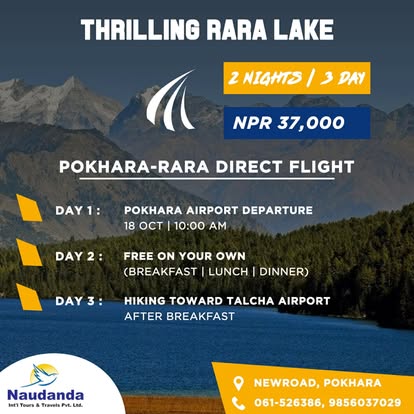 THRILLING RARA LAKE

2 NIGHTS / 3 DAY

NPR 37,000

POKHARA-RARA DIRECT FLIGHT

DAY 1 : POKHARA AIRPORT DEPARTURE
18 OCT | 10:00 AM

DAY 2 : FREE ON YOUR OWN
(BREAKFAST | LUNCH | DINNER)

DAY 3 : HIKING TOWARD TALCHA AIRPORT
AFTER BREAKFAST

Naudanda
Int'l Tours & Travels Pvt. Ltd.

NEWROAD, POKHARA
061-526386, 9856037029